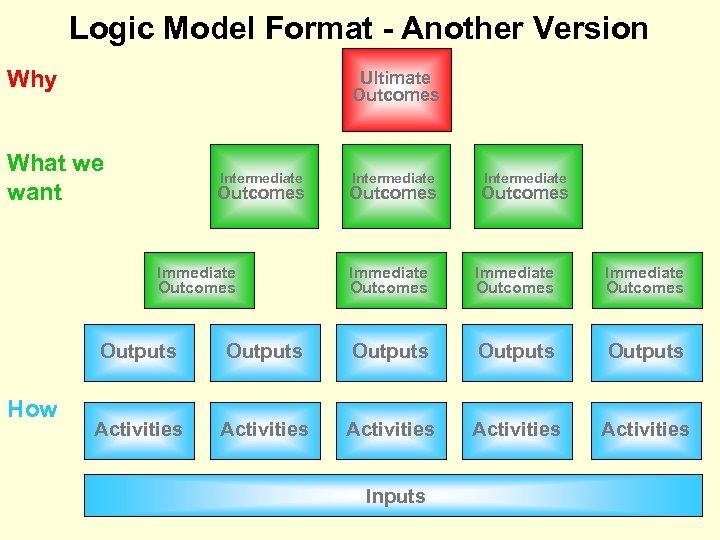 Logic Model Format - Another Version

Why

Ultimate Outcomes

What we want

Intermediate Outcomes

Intermediate Outcomes

Intermediate Outcomes

Immediate Outcomes

Immediate Outcomes

Immediate Outcomes

Immediate Outcomes

Outputs

Outputs

Outputs

Outputs

Outputs

How

Activities

Activities

Activities

Activities

Activities

Inputs